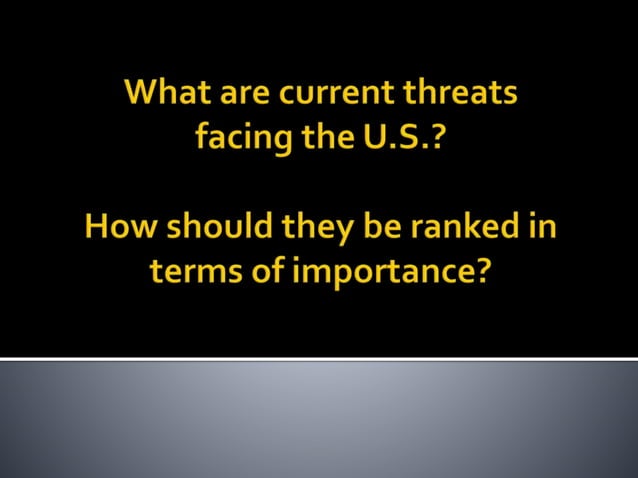 What are current threats facing the U.S.?

How should they be ranked in terms of importance?